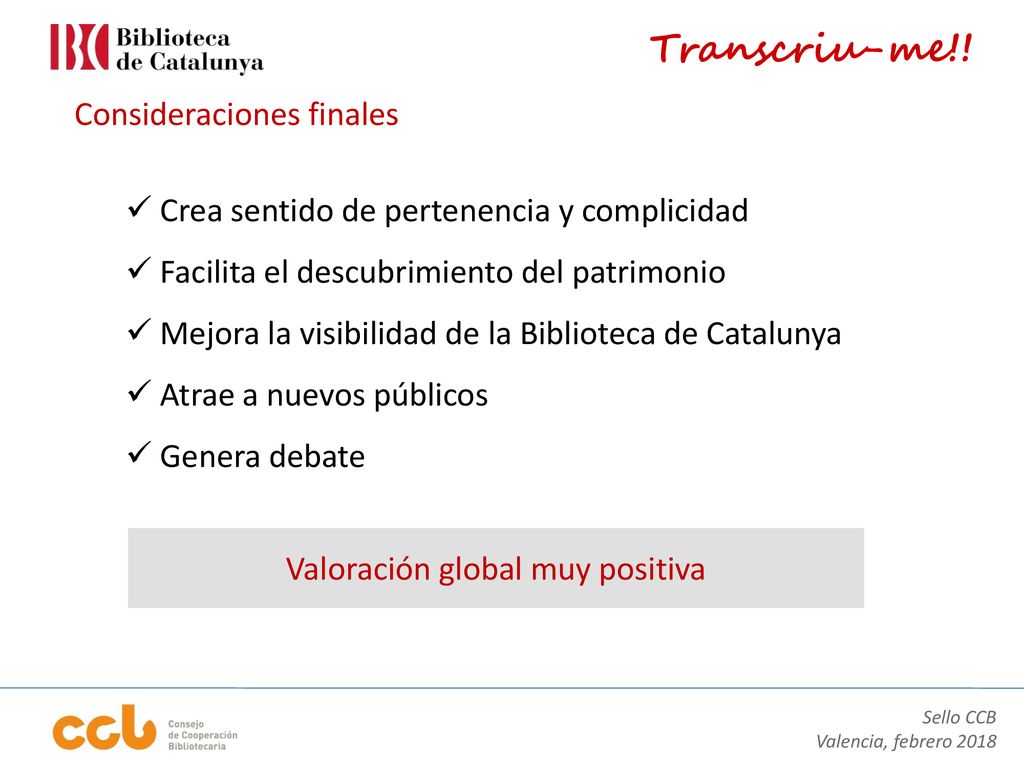 BC Biblioteca de Catalunya

Transcriu-me!!

Consideraciones finales

✓ Crea sentido de pertenencia y complicidad
✓ Facilita el descubrimiento del patrimonio
✓ Mejora la visibilidad de la Biblioteca de Catalunya
✓ Atrae a nuevos públicos
✓ Genera debate

Valoración global muy positiva

ccb Consejo de Cooperación Bibliotecaria

Sello CCB
Valencia, febrero 2018